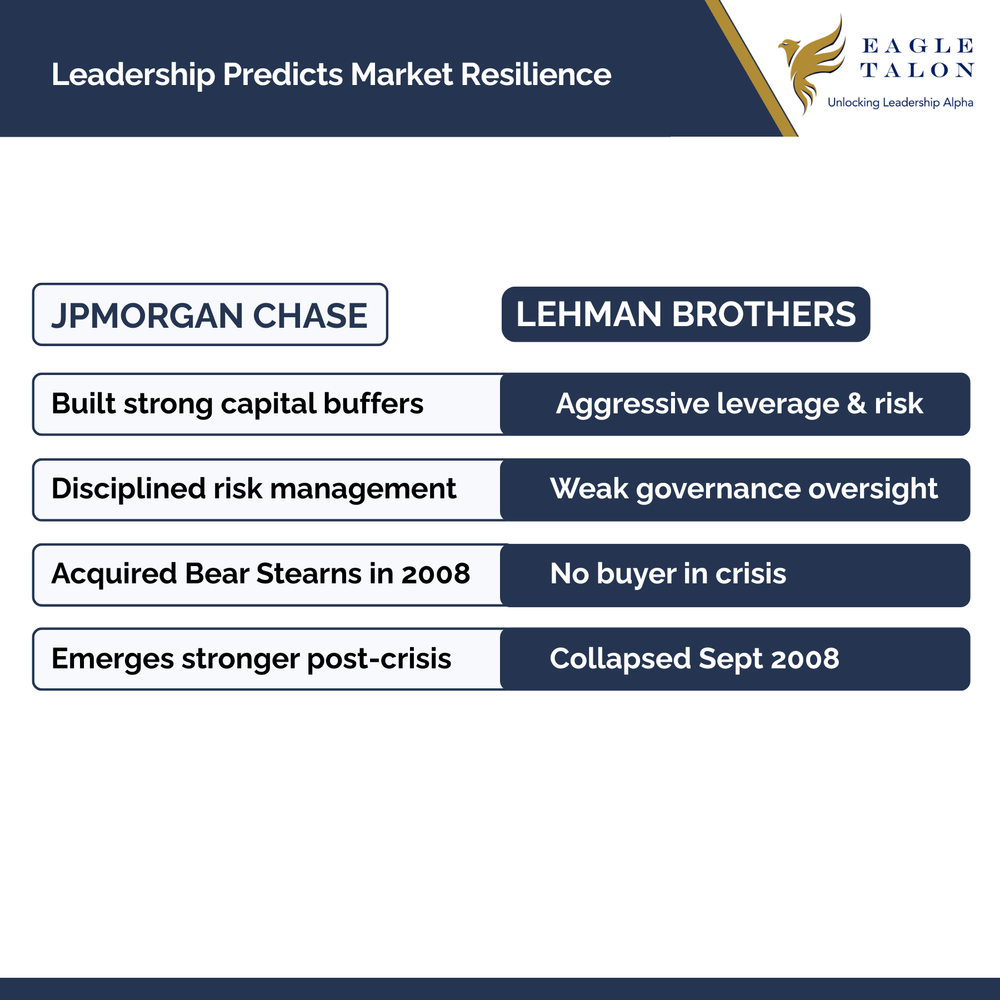 Leadership Predicts Market Resilience

EAGLE TALON
Unlocking Leadership Alpha

| JPMORGAN CHASE | LEHMAN BROTHERS |
|---|---|
| Built strong capital buffers | Aggressive leverage & risk |
| Disciplined risk management | Weak governance oversight |
| Acquired Bear Stearns in 2008 | No buyer in crisis |
| Emerges stronger post-crisis | Collapsed Sept 2008 |